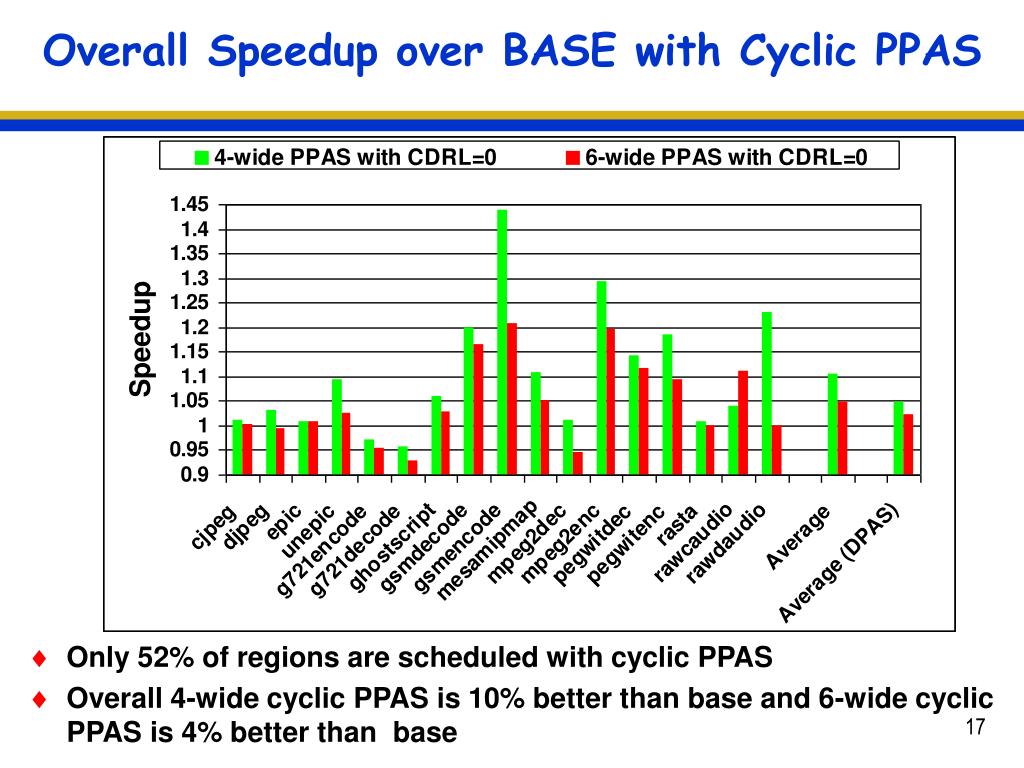 Overall Speedup over BASE with Cyclic PPAS

4-wide PPAS with CDRL=0
6-wide PPAS with CDRL=0

Speedup

1.45
1.4
1.35
1.3
1.25
1.2
1.15
1.1
1.05
1
0.95
0.9

cjpeg
djpeg
epic
unepic
g721encode
g721decode
ghostscript
gsmdecode
gsmencode
mesamipmap
mpeg2dec
mpeg2enc
pegwitdec
pegwitenc
rasta
rawcaudio
rawdaudio
Average
Average (DPAS)

♦ Only 52% of regions are scheduled with cyclic PPAS

♦ Overall 4-wide cyclic PPAS is 10% better than base and 6-wide cyclic PPAS is 4% better than base

17